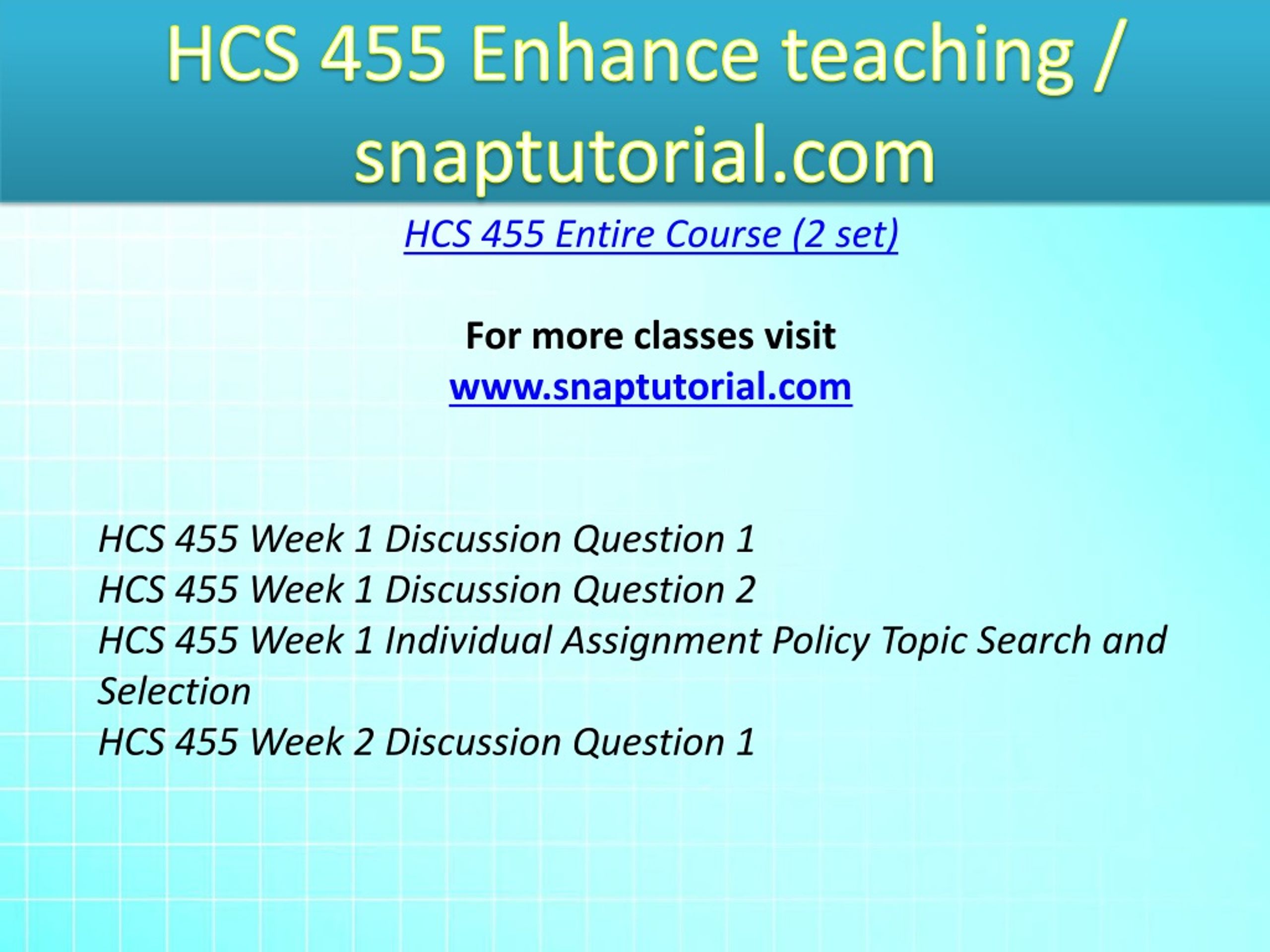 HCS 455 Enhance teaching / snaptutorial.com

HCS 455 Entire Course (2 set)

For more classes visit
www.snaptutorial.com

HCS 455 Week 1 Discussion Question 1
HCS 455 Week 1 Discussion Question 2
HCS 455 Week 1 Individual Assignment Policy Topic Search and Selection
HCS 455 Week 2 Discussion Question 1